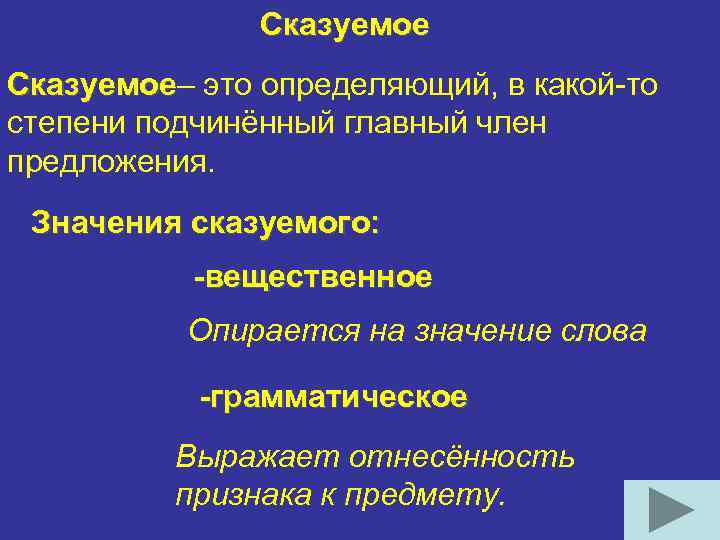 Сказуемое

Сказуемое– это определяющий, в какой-то степени подчинённый главный член предложения.

Значения сказуемого:

-вещественное

Опирается на значение слова

-грамматическое

Выражает отнесённость признака к предмету.